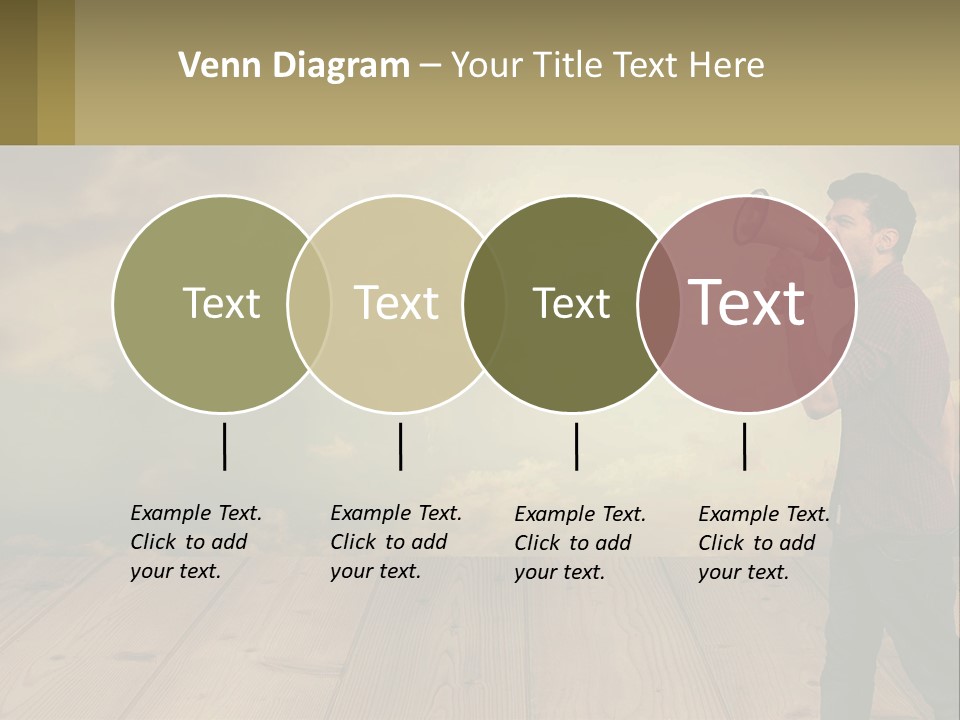 Venn Diagram – Your Title Text Here

Text

Text

Text

Text

Example Text. Click to add your text.

Example Text. Click to add your text.

Example Text. Click to add your text.

Example Text. Click to add your text.